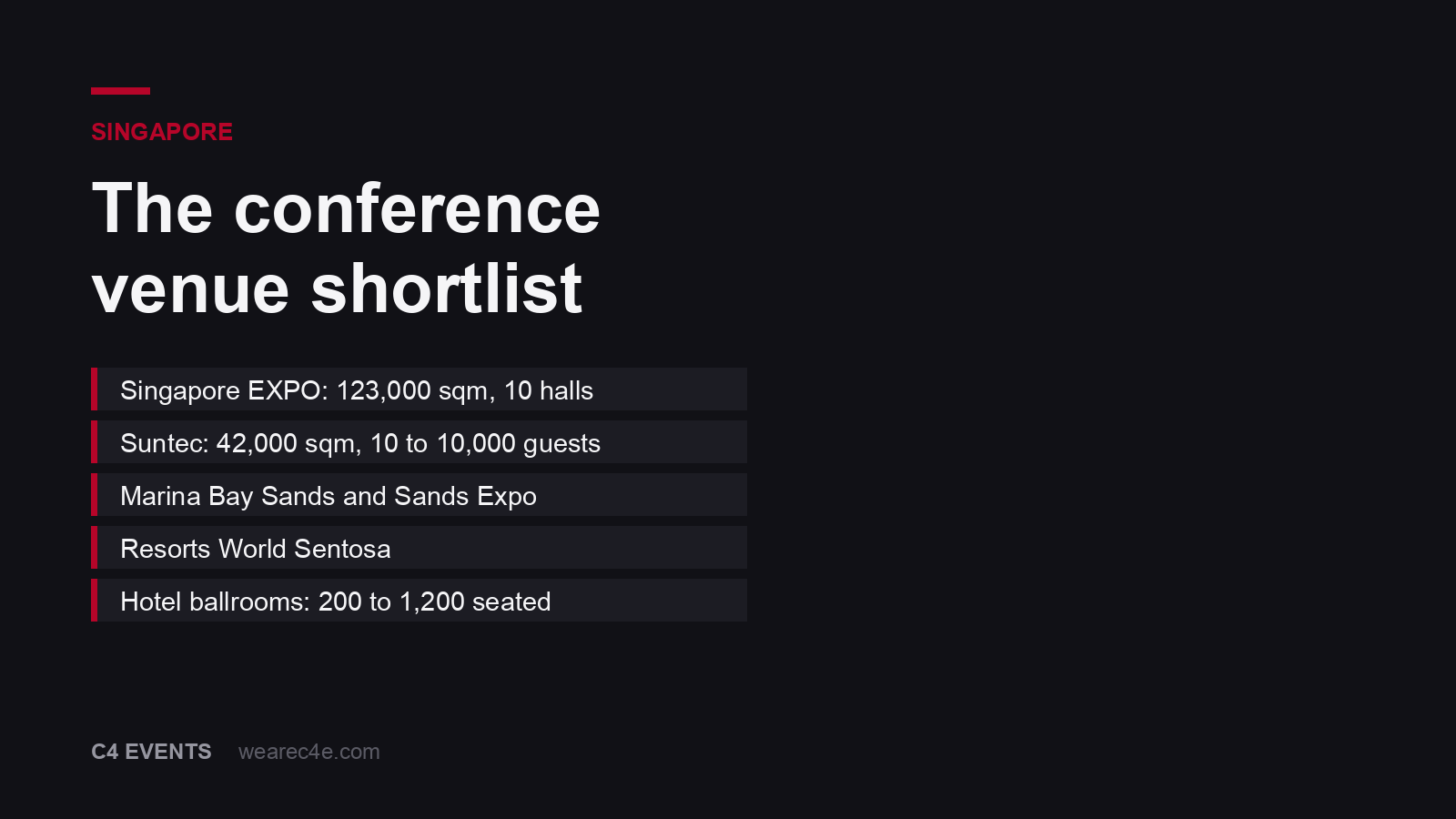 SINGAPORE

The conference venue shortlist

Singapore EXPO: 123,000 sqm, 10 halls

Suntec: 42,000 sqm, 10 to 10,000 guests

Marina Bay Sands and Sands Expo

Resorts World Sentosa

Hotel ballrooms: 200 to 1,200 seated

C4 EVENTS wearec4e.com